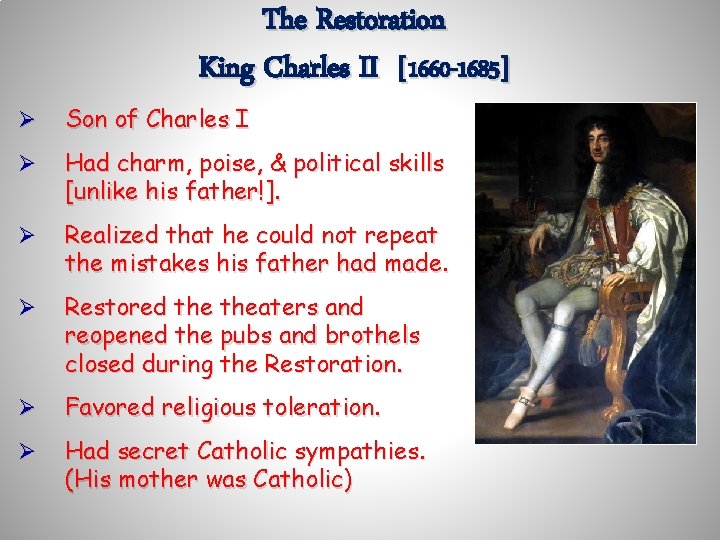 The Restoration
King Charles II [1660-1685]

➢ Son of Charles I

➢ Had charm, poise, & political skills [unlike his father!].

➢ Realized that he could not repeat the mistakes his father had made.

➢ Restored the theaters and reopened the pubs and brothels closed during the Restoration.

➢ Favored religious toleration.

➢ Had secret Catholic sympathies. (His mother was Catholic)